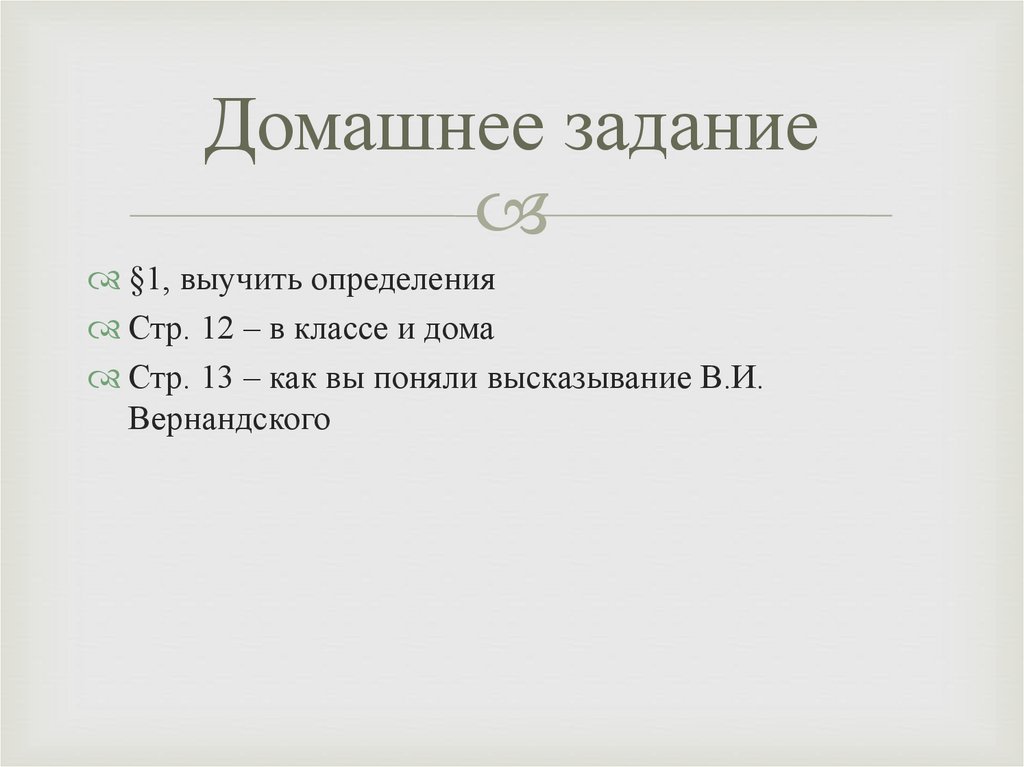 Домашнее задание

§1, выучить определения
Стр. 12 – в классе и дома
Стр. 13 – как вы поняли высказывание В.И. Вернандского